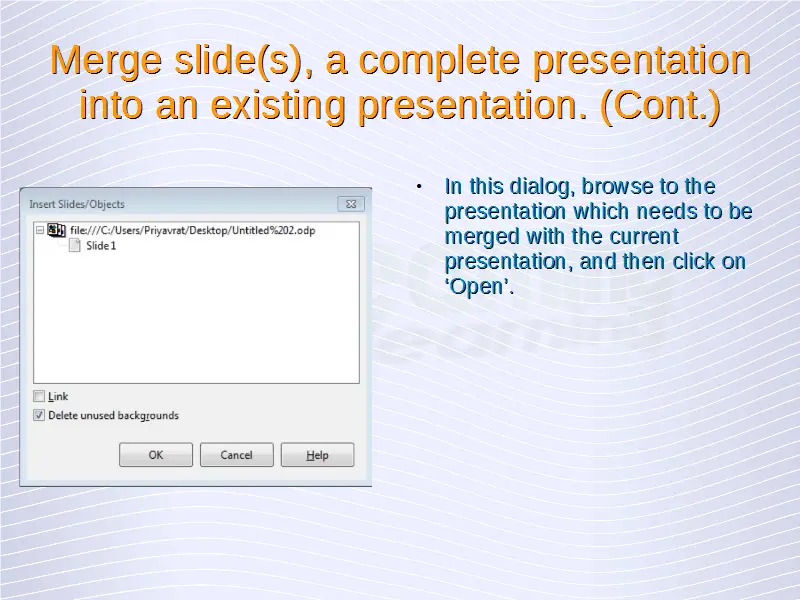 Merge slide(s), a complete presentation into an existing presentation. (Cont.)

Insert Slides/Objects

file:///C:/Users/Priyavrat/Desktop/Untitled%202.odp

Slide 1

Link

Delete unused backgrounds

OK

Cancel

Help

• In this dialog, browse to the presentation which needs to be merged with the current presentation, and then click on 'Open'.